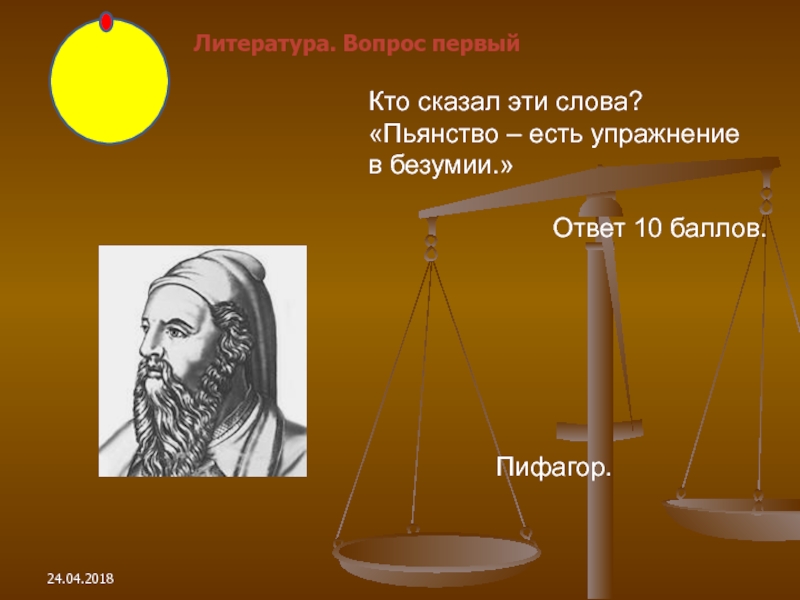 Литература. Вопрос первый

Кто сказал эти слова?
«Пьянство – есть упражнение в безумии.»

Ответ 10 баллов.

Пифагор.

24.04.2018